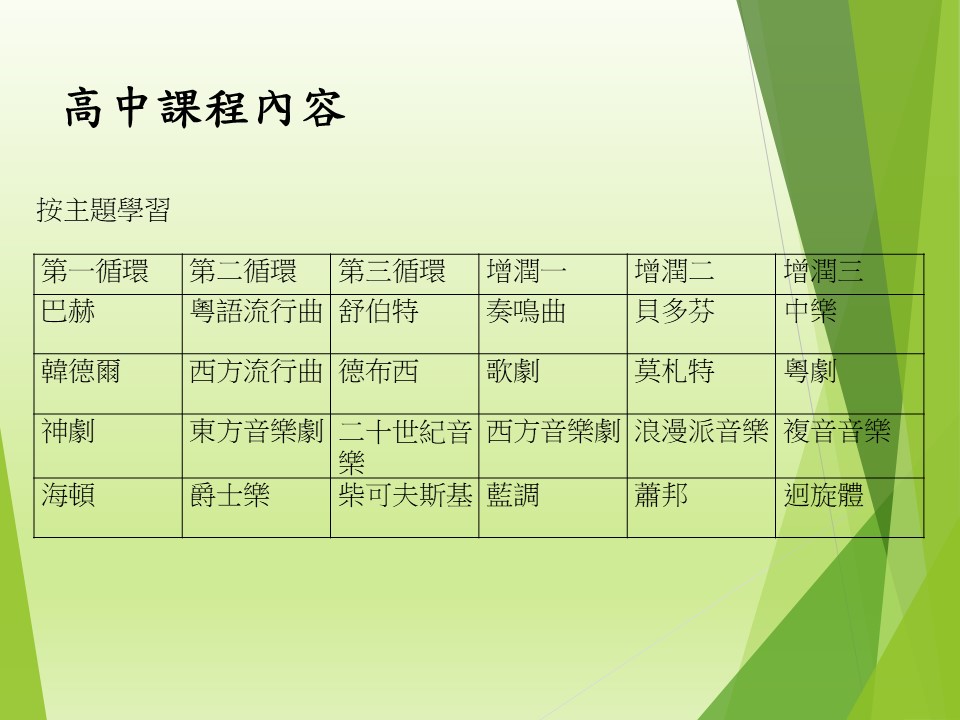 高中課程內容

按主題學習

| 第一循環 | 第二循環 | 第三循環 | 增潤一 | 增潤二 | 增潤三 |
|---|---|---|---|---|---|
| 巴赫 | 粵語流行曲 | 舒伯特 | 奏鳴曲 | 貝多芬 | 中樂 |
| 韓德爾 | 西方流行曲 | 德布西 | 歌劇 | 莫札特 | 粵劇 |
| 神劇 | 東方音樂劇 | 二十世紀音樂 | 西方音樂劇 | 浪漫派音樂 | 複音音樂 |
| 海頓 | 爵士樂 | 柴可夫斯基 | 藍調 | 蕭邦 | 迴旋體 |